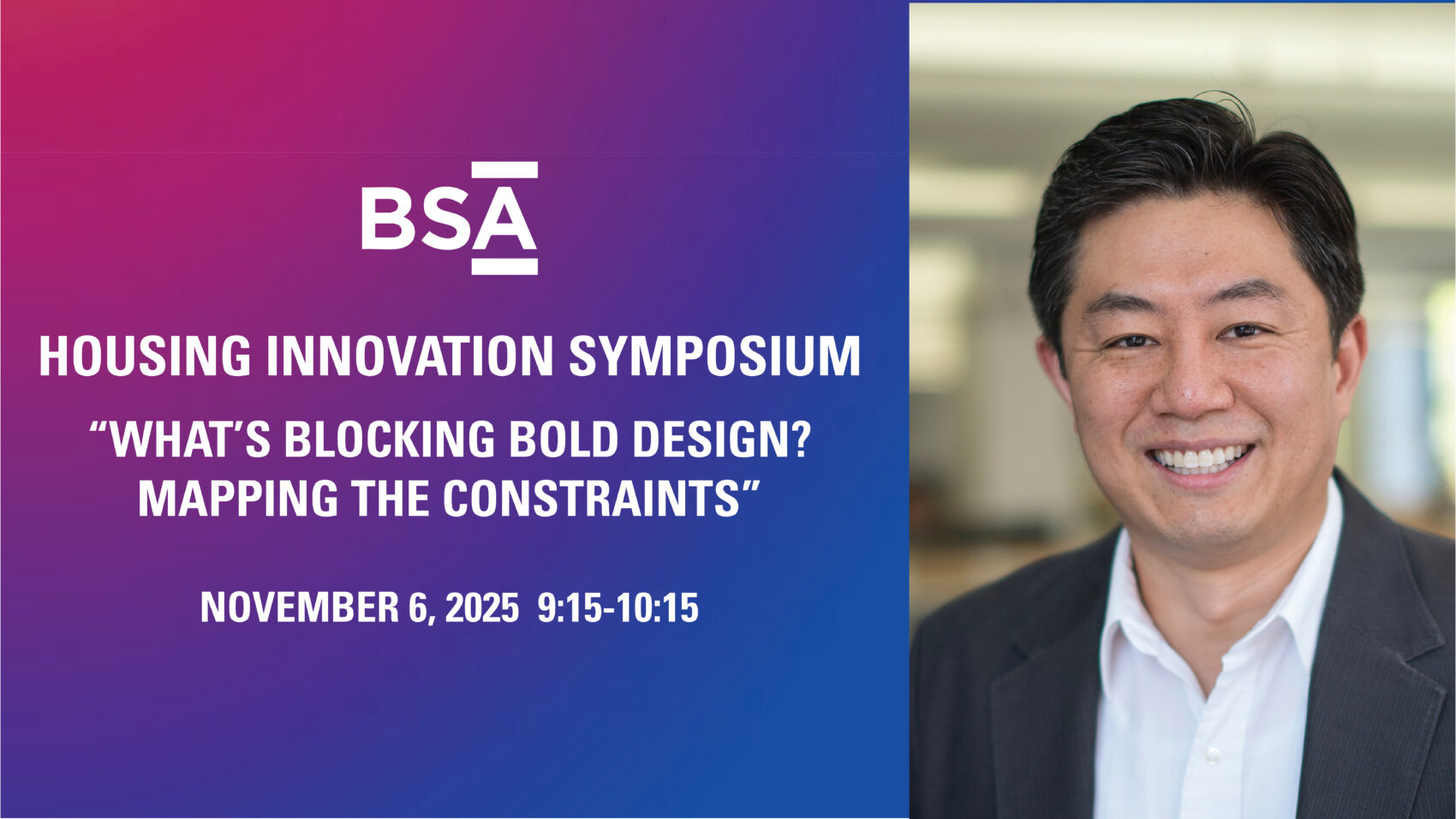 BSA

HOUSING INNOVATION SYMPOSIUM

“WHAT’S BLOCKING BOLD DESIGN? MAPPING THE CONSTRAINTS”

NOVEMBER 6, 2025 9:15-10:15